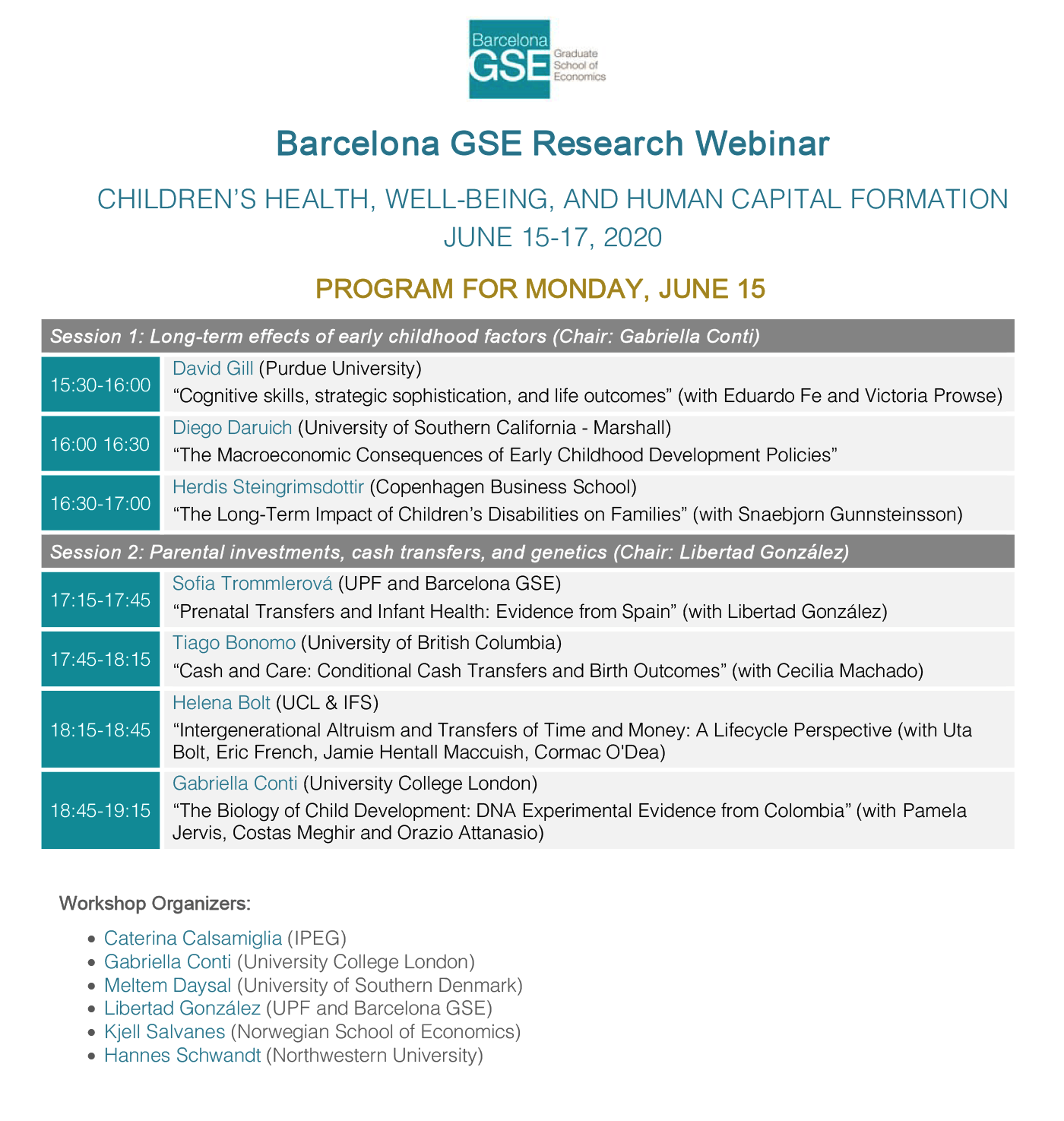 Barcelona GSE Graduate School of Economics

Barcelona GSE Research Webinar

CHILDREN'S HEALTH, WELL-BEING, AND HUMAN CAPITAL FORMATION
JUNE 15-17, 2020

PROGRAM FOR MONDAY, JUNE 15

| Session 1: Long-term effects of early childhood factors (Chair: Gabriella Conti) | |
|---|---|
| 15:30-16:00 | David Gill (Purdue University) "Cognitive skills, strategic sophistication, and life outcomes" (with Eduardo Fe and Victoria Prowse) |
| 16:00 16:30 | Diego Daruich (University of Southern California - Marshall) "The Macroeconomic Consequences of Early Childhood Development Policies" |
| 16:30-17:00 | Herdis Steingrimsdottir (Copenhagen Business School) "The Long-Term Impact of Children's Disabilities on Families" (with Snaebjorn Gunnsteinsson) |
| Session 2: Parental investments, cash transfers, and genetics (Chair: Libertad González) | |
| 17:15-17:45 | Sofia Trommlerová (UPF and Barcelona GSE) "Prenatal Transfers and Infant Health: Evidence from Spain" (with Libertad González) |
| 17:45-18:15 | Tiago Bonomo (University of British Columbia) "Cash and Care: Conditional Cash Transfers and Birth Outcomes" (with Cecilia Machado) |
| 18:15-18:45 | Helena Bolt (UCL & IFS) "Intergenerational Altruism and Transfers of Time and Money: A Lifecycle Perspective (with Uta Bolt, Eric French, Jamie Hentall Maccuish, Cormac O'Dea) |
| 18:45-19:15 | Gabriella Conti (University College London) "The Biology of Child Development: DNA Experimental Evidence from Colombia" (with Pamela Jervis, Costas Meghir and Orazio Attanasio) |

Workshop Organizers:

• Caterina Calsamiglia (IPEG)
• Gabriella Conti (University College London)
• Meltem Daysal (University of Southern Denmark)
• Libertad González (UPF and Barcelona GSE)
• Kjell Salvanes (Norwegian School of Economics)
• Hannes Schwandt (Northwestern University)